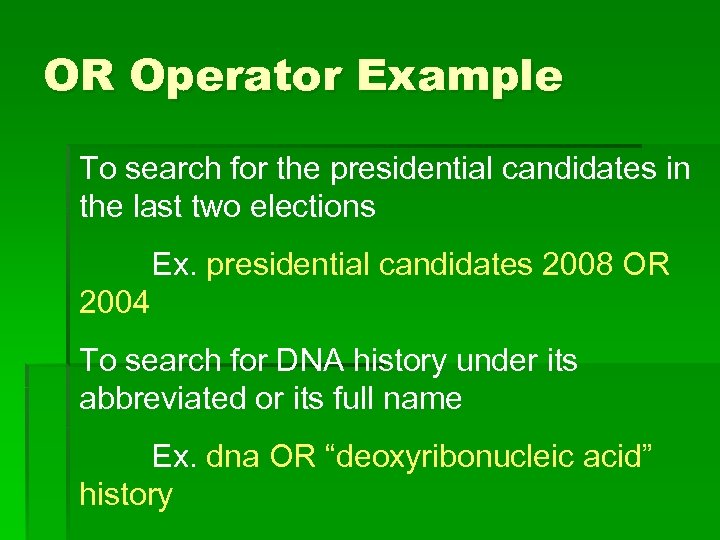 OR Operator Example

To search for the presidential candidates in the last two elections

Ex. presidential candidates 2008 OR 2004

To search for DNA history under its abbreviated or its full name

Ex. dna OR “deoxyribonucleic acid” history